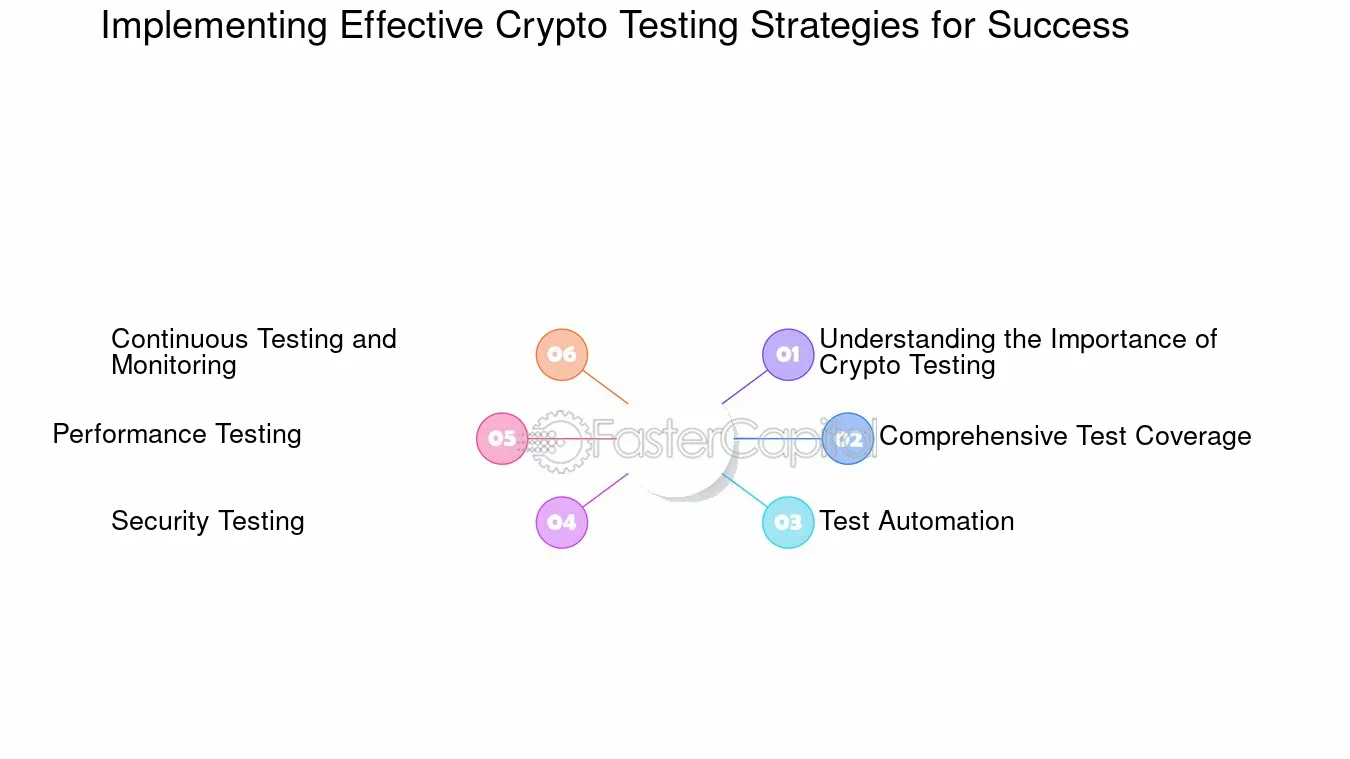 Implementing Effective Crypto Testing Strategies for Success

01 Understanding the Importance of Crypto Testing

02 Comprehensive Test Coverage

03 Test Automation

04 Security Testing

05 Performance Testing

06 Continuous Testing and Monitoring

FasterCapital